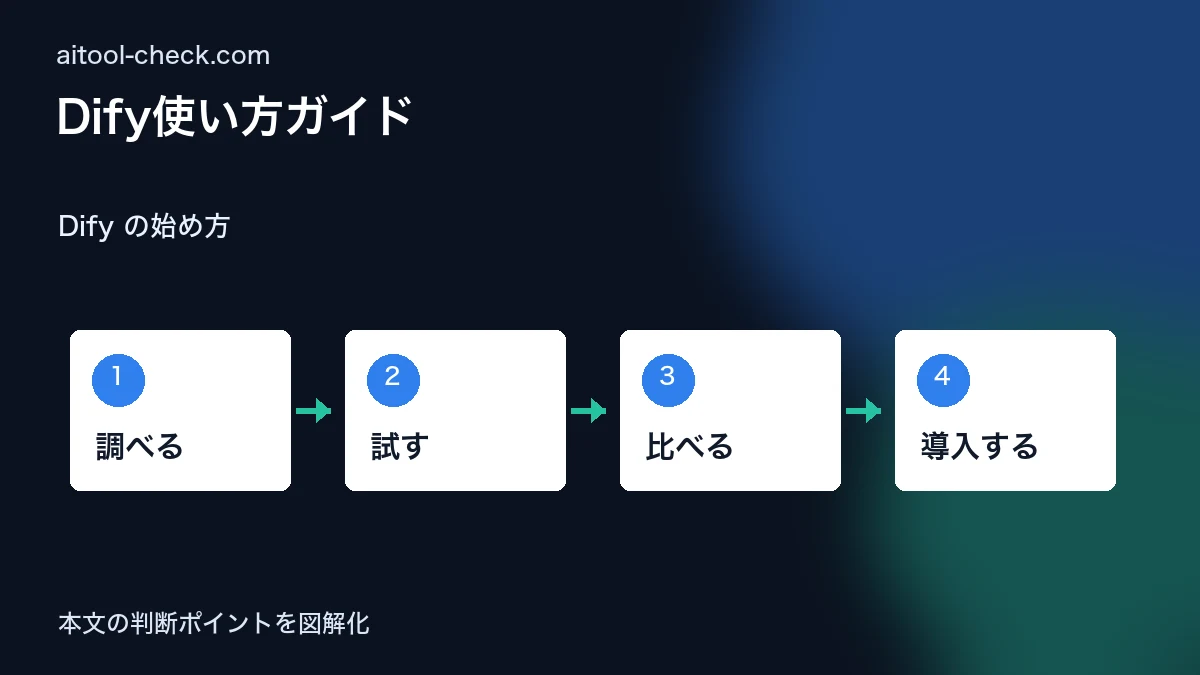 aitool-check.com

Dify使い方ガイド

Dify の始め方

1
調べる

2
試す

3
比べる

4
導入する

本文の判断ポイントを図解化